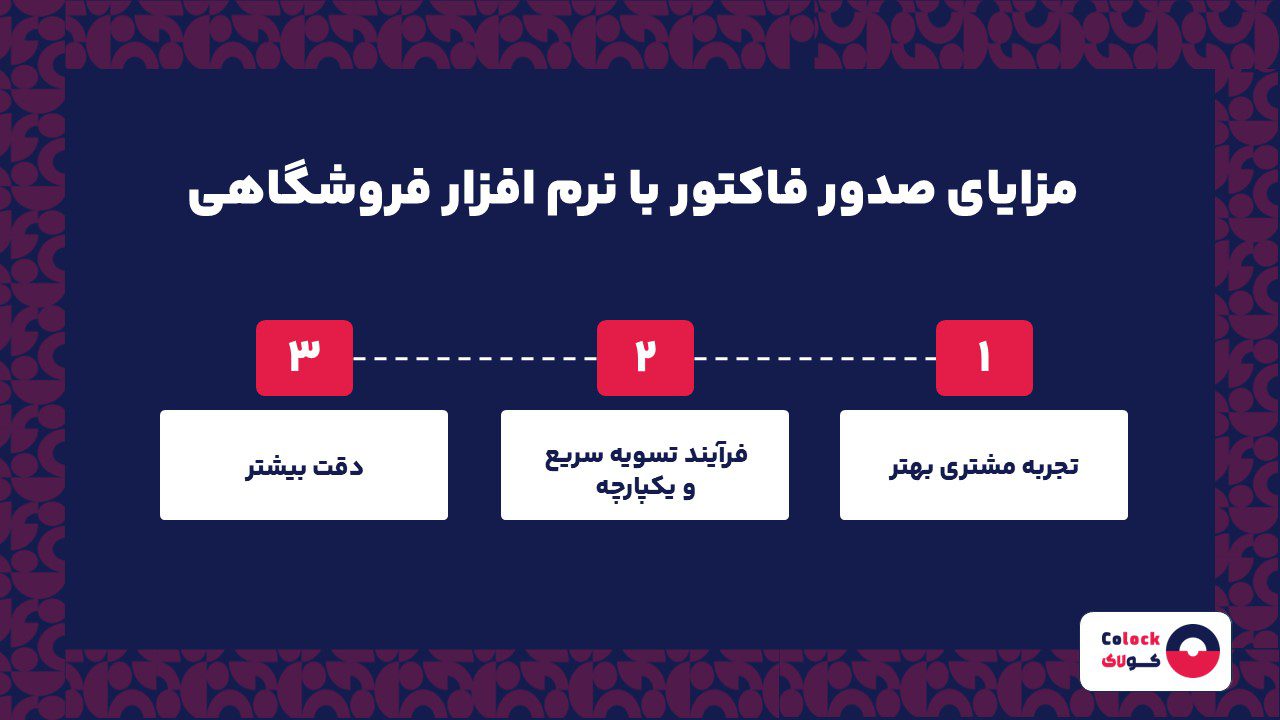 مزایای صدور فاکتور با نرم افزار فروشگاهی

۱
تجربه مشتری بهتر

۲
فرآیند تسویه سریع و یکپارچه

۳
دقت بیشتر

Colock
کولاک